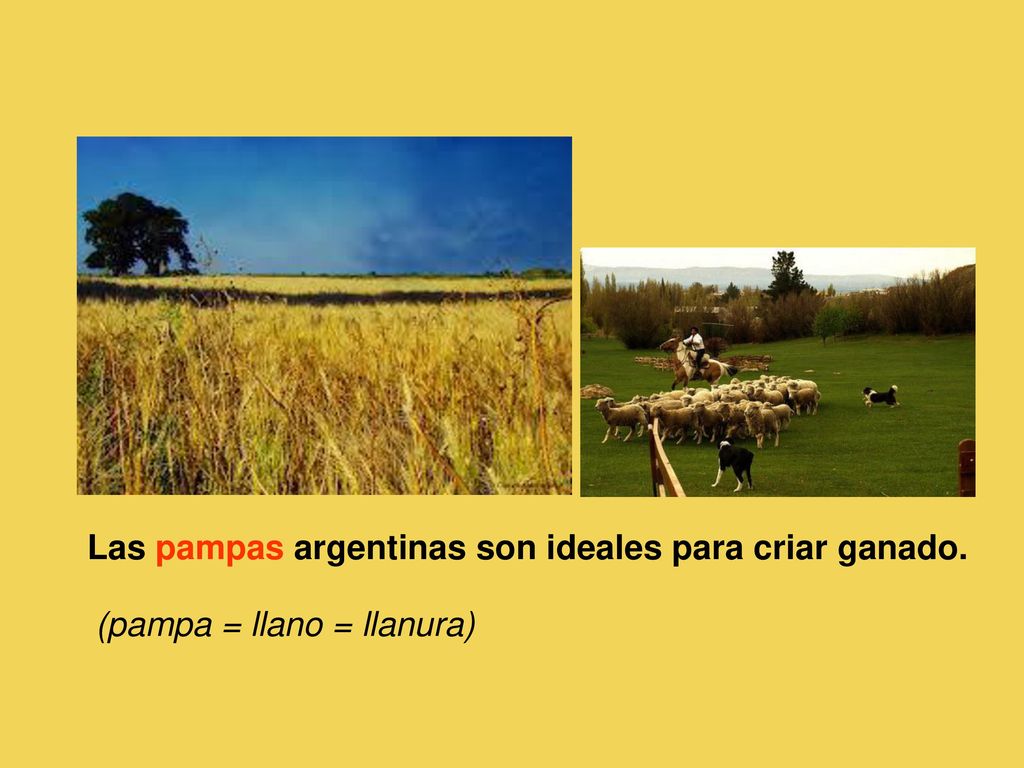 Las pampas argentinas son ideales para criar ganado.

(pampa = llano = llanura)